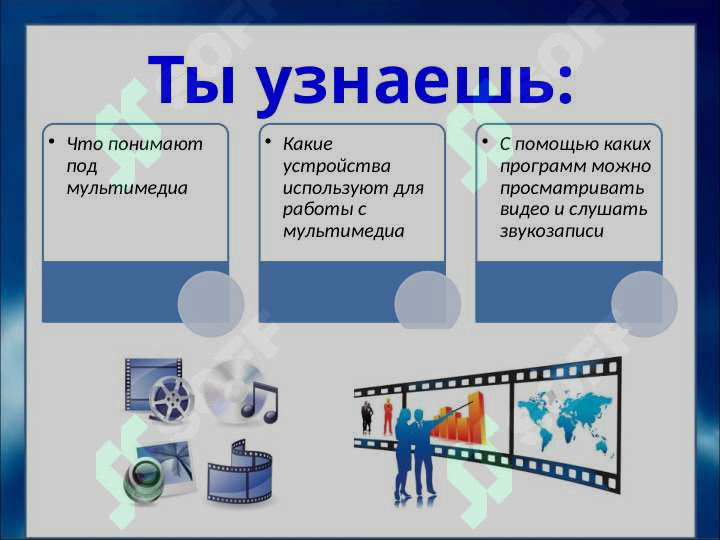 Ты узнаешь:

• Что понимают под мультимедиа

• Какие устройства используют для работы с мультимедиа

• С помощью каких программ можно просматривать видео и слушать звукозаписи